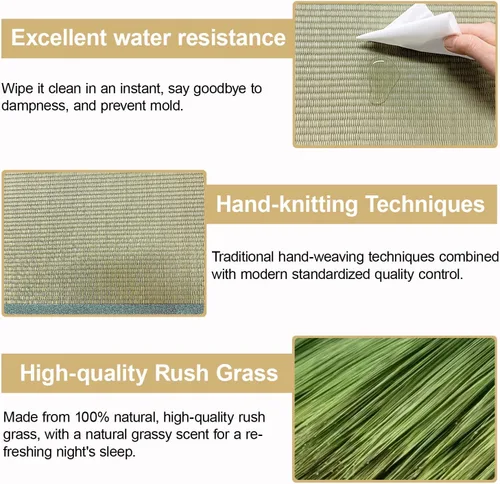 Excellent water resistance

Wipe it clean in an instant, say goodbye to dampness, and prevent mold.

Hand-knitting Techniques

Traditional hand-weaving techniques combined with modern standardized quality control.

High-quality Rush Grass

Made from 100% natural, high-quality rush grass, with a natural grassy scent for a refreshing night's sleep.